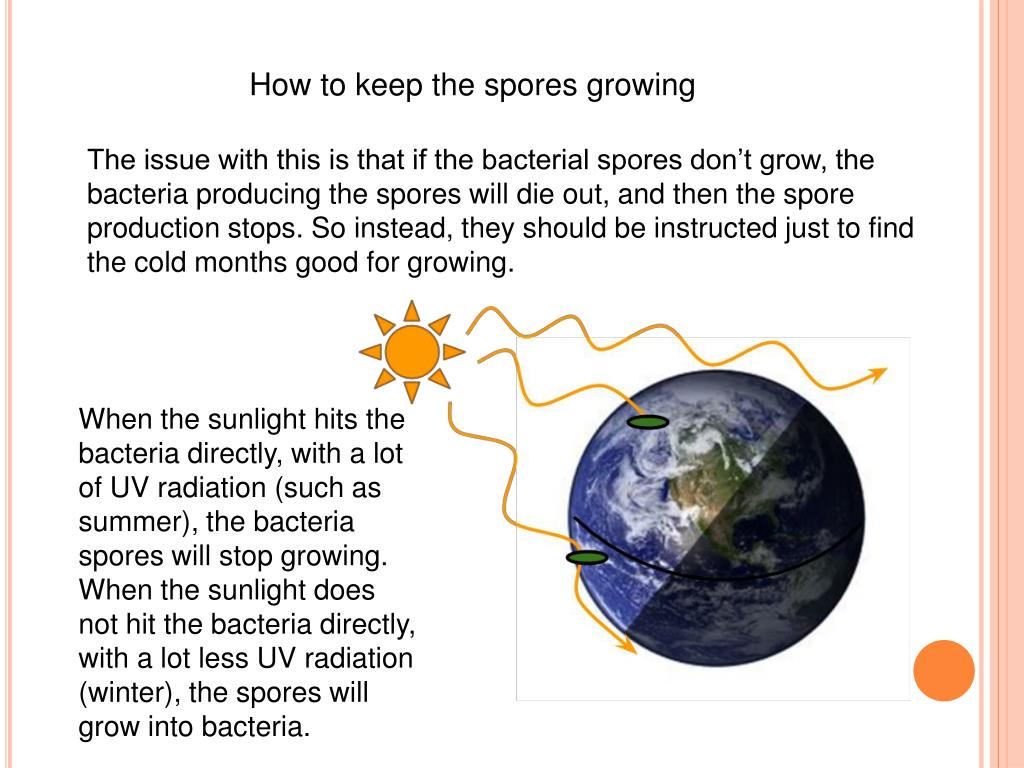 How to keep the spores growing

The issue with this is that if the bacterial spores don’t grow, the bacteria producing the spores will die out, and then the spore production stops. So instead, they should be instructed just to find the cold months good for growing.

When the sunlight hits the bacteria directly, with a lot of UV radiation (such as summer), the bacteria spores will stop growing. When the sunlight does not hit the bacteria directly, with a lot less UV radiation (winter), the spores will grow into bacteria.